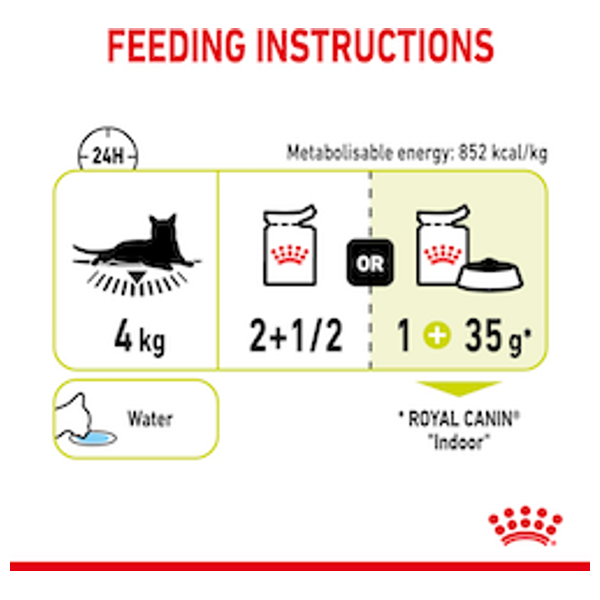 FEEDING INSTRUCTIONS

24H

Metabolisable energy: 852 kcal/kg

4 kg

2+1/2

OR

1 + 35 g*

Water

* ROYAL CANIN®
"Indoor"